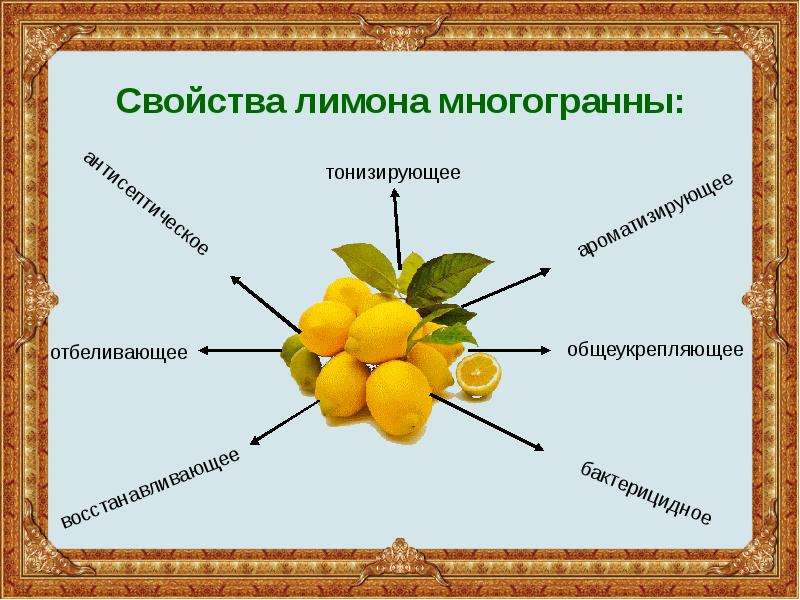 Свойства лимона многогранны:

антисептическое

тонизирующее

ароматизирующее

отбеливающее

общеукрепляющее

восстанавливающее

бактерицидное